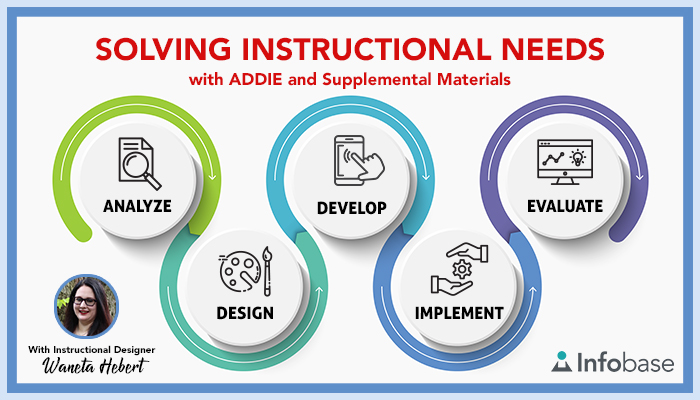 SOLVING INSTRUCTIONAL NEEDS
with ADDIE and Supplemental Materials

ANALYZE

DESIGN

DEVELOP

IMPLEMENT

EVALUATE

With Instructional Designer
Waneta Hebert

Infobase